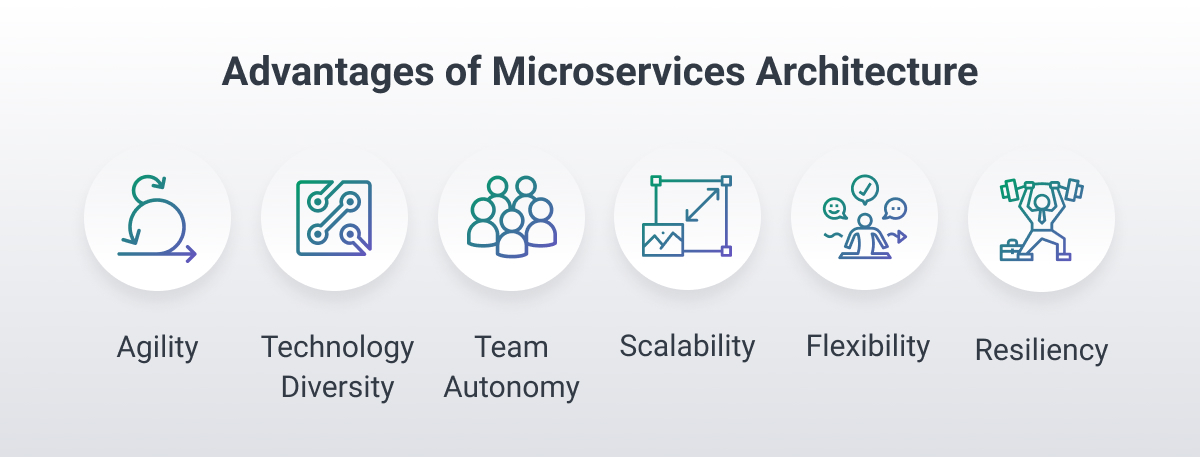 Advantages of Microservices Architecture

Agility

Technology Diversity

Team Autonomy

Scalability

Flexibility

Resiliency